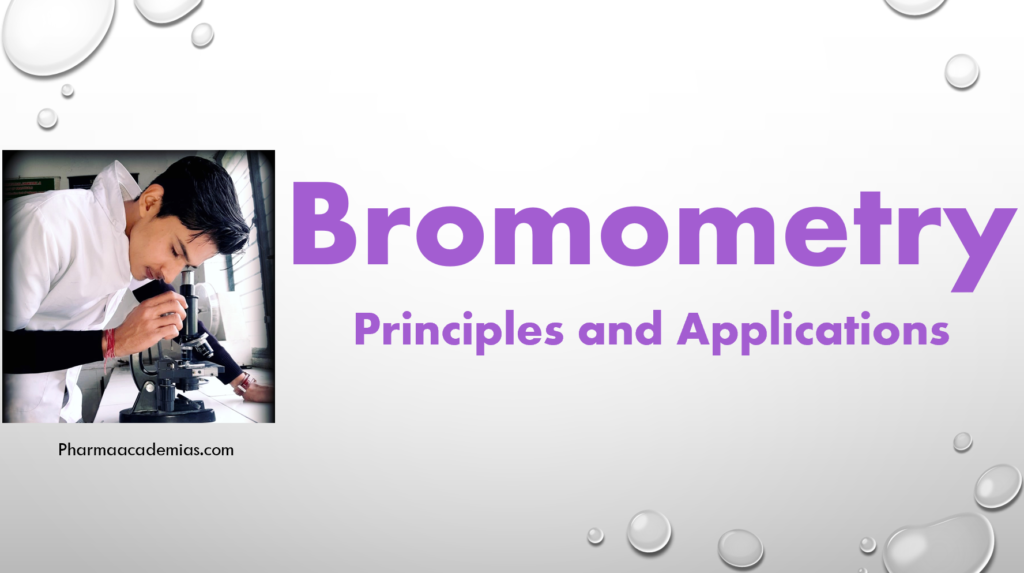 Bromometry

Principles and Applications

Pharmaacademias.com